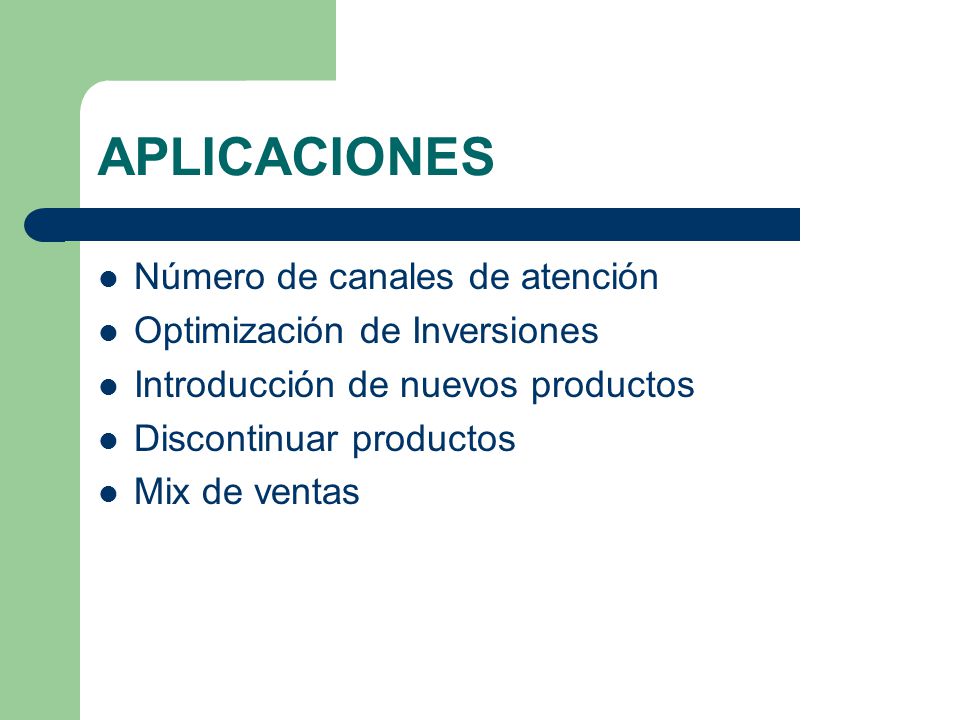 APLICACIONES

- Número de canales de atención
- Optimización de Inversiones
- Introducción de nuevos productos
- Discontinuar productos
- Mix de ventas